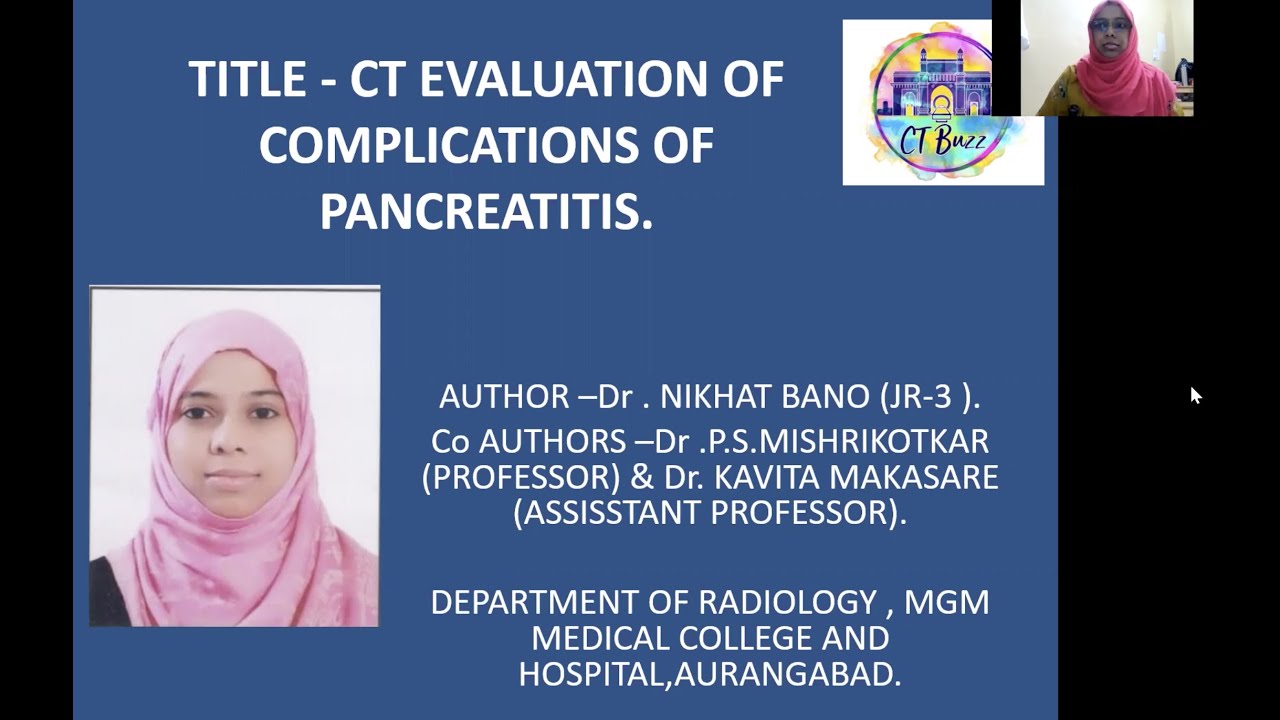 TITLE - CT EVALUATION OF COMPLICATIONS OF PANCREATITIS.

CT Buzz

AUTHOR –Dr . NIKHAT BANO (JR-3 ).

Co AUTHORS –Dr .P.S.MISHRIKOTKAR (PROFESSOR) & Dr. KAVITA MAKASARE (ASSISSTANT PROFESSOR).

DEPARTMENT OF RADIOLOGY , MGM MEDICAL COLLEGE AND HOSPITAL,AURANGABAD.